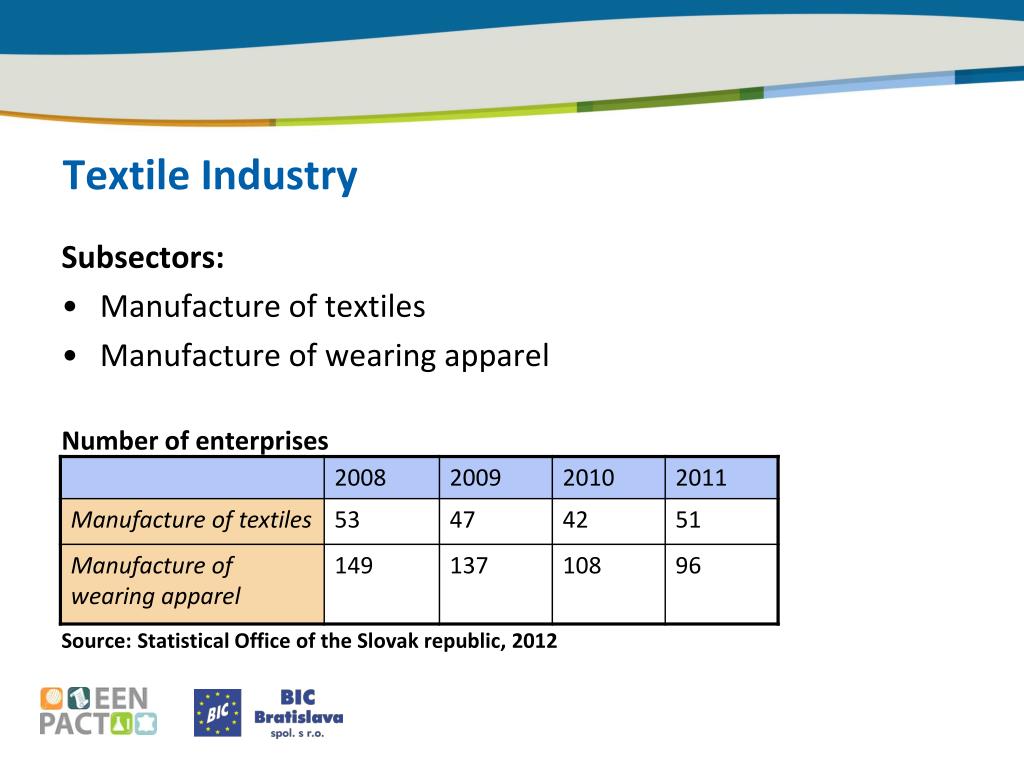 Textile Industry

Subsectors:

• Manufacture of textiles
• Manufacture of wearing apparel

Number of enterprises

| | 2008 | 2009 | 2010 | 2011 |
|---|---|---|---|---|
| Manufacture of textiles | 53 | 47 | 42 | 51 |
| Manufacture of wearing apparel | 149 | 137 | 108 | 96 |

Source: Statistical Office of the Slovak republic, 2012

EEN PACT

BIC

BIC Bratislava spol. s r.o.